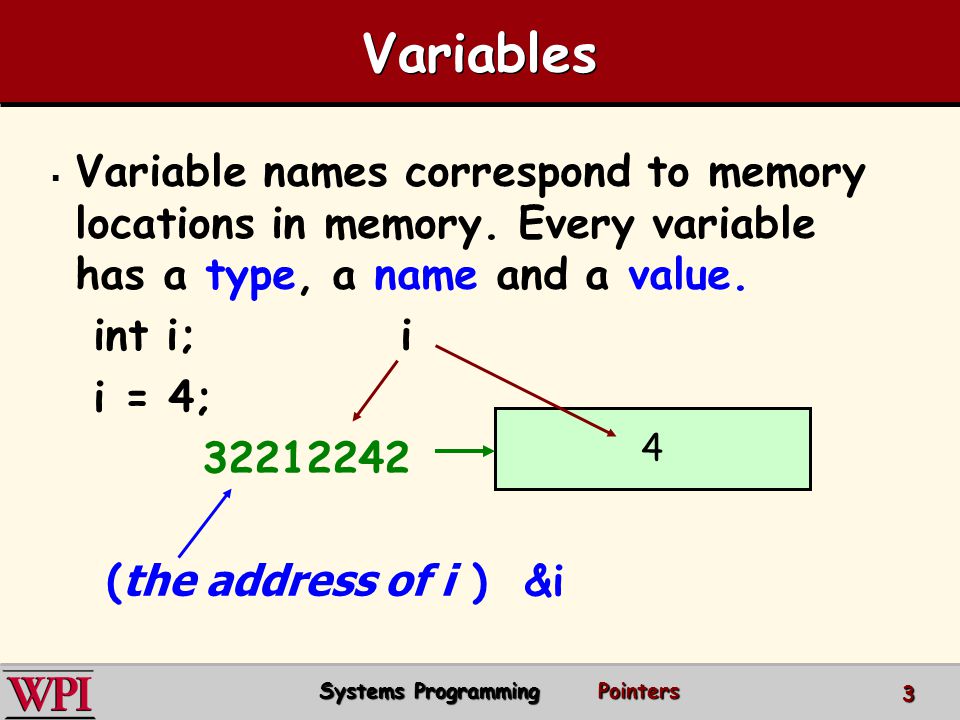 Variables

▪ Variable names correspond to memory locations in memory. Every variable has a type, a name and a value.

int i;

i

i = 4;

32212242

4

(the address of i ) &i

WPI

Systems Programming

Pointers

3